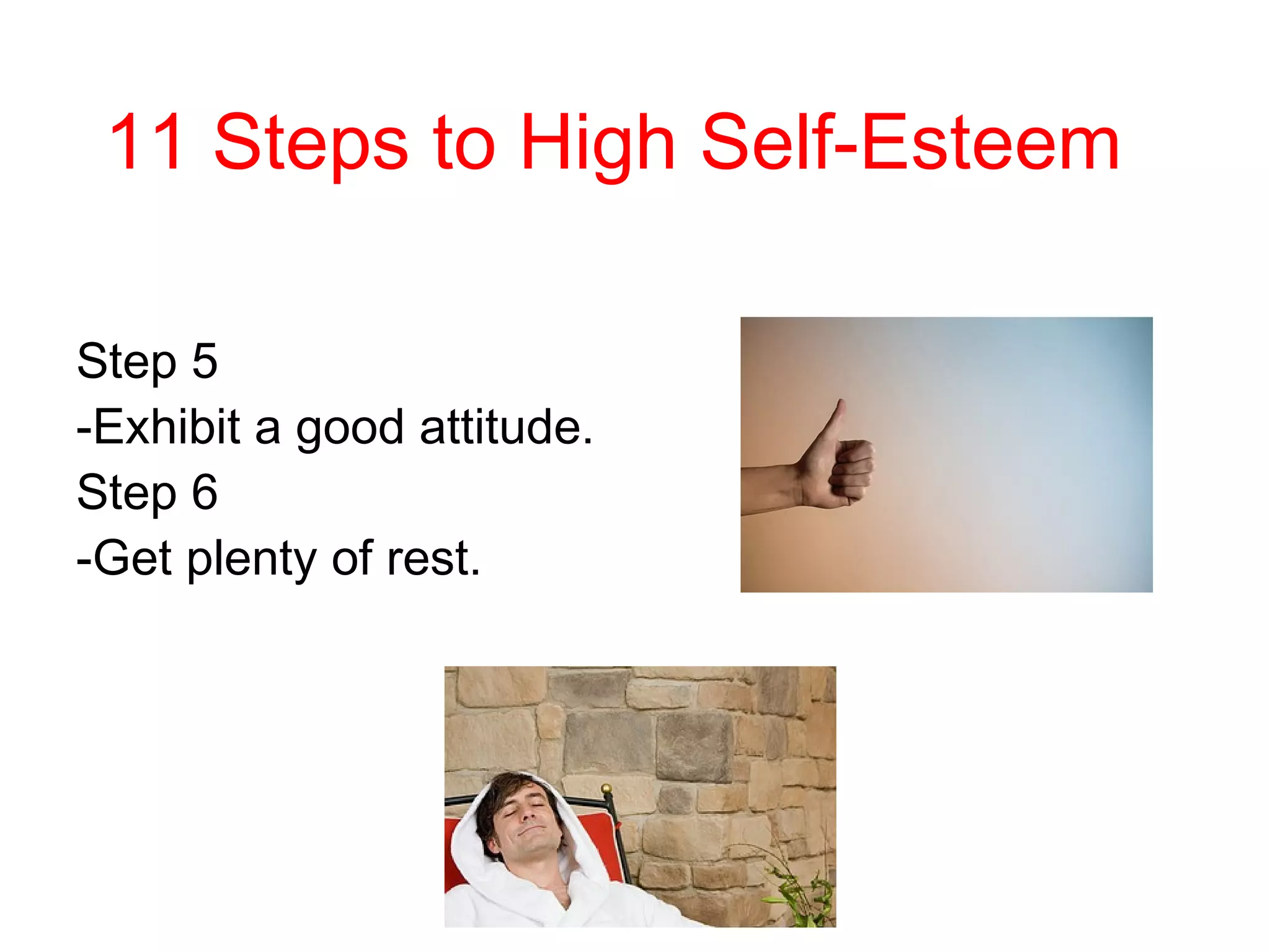 11 Steps to High Self-Esteem

Step 5
-Exhibit a good attitude.
Step 6
-Get plenty of rest.